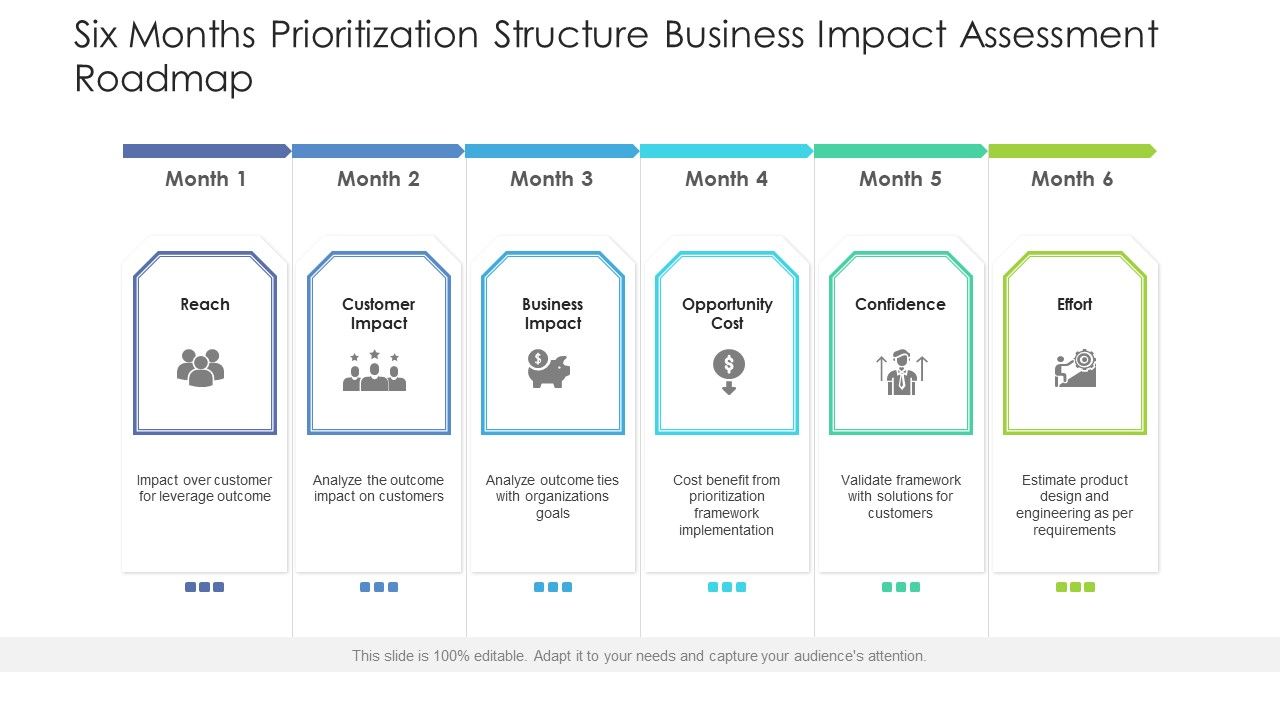 Six Months Prioritization Structure Business Impact Assessment Roadmap

Month 1

Reach

Impact over customer for leverage outcome

Month 2

Customer Impact

Analyze the outcome impact on customers

Month 3

Business Impact

Analyze outcome ties with organizations goals

Month 4

Opportunity Cost

Cost benefit from prioritization framework implementation

Month 5

Confidence

Validate framework with solutions for customers

Month 6

Effort

Estimate product design and engineering as per requirements

This slide is 100% editable. Adapt it to your needs and capture your audience's attention.